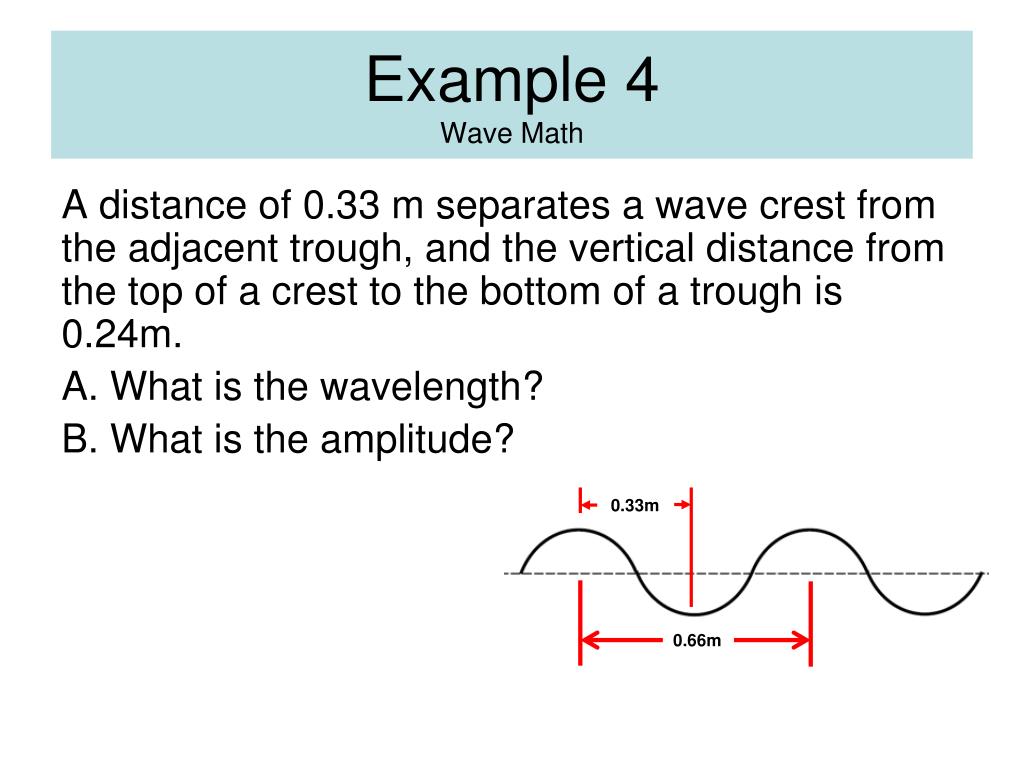 Example 4
Wave Math

A distance of 0.33 m separates a wave crest from the adjacent trough, and the vertical distance from the top of a crest to the bottom of a trough is 0.24m.

A. What is the wavelength?

B. What is the amplitude?

0.33m

0.66m